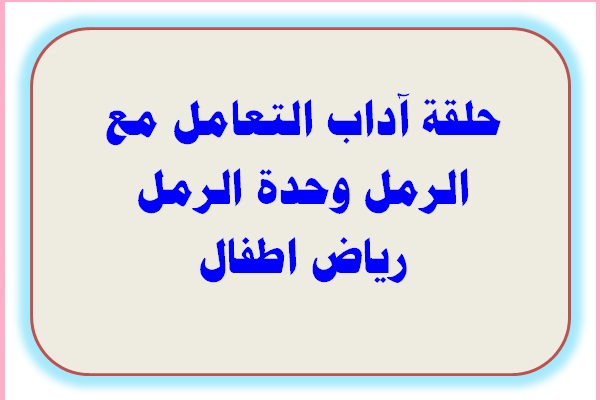 حلقة آداب التعامل مع الرمل وحدة الرمل رياض اطفال